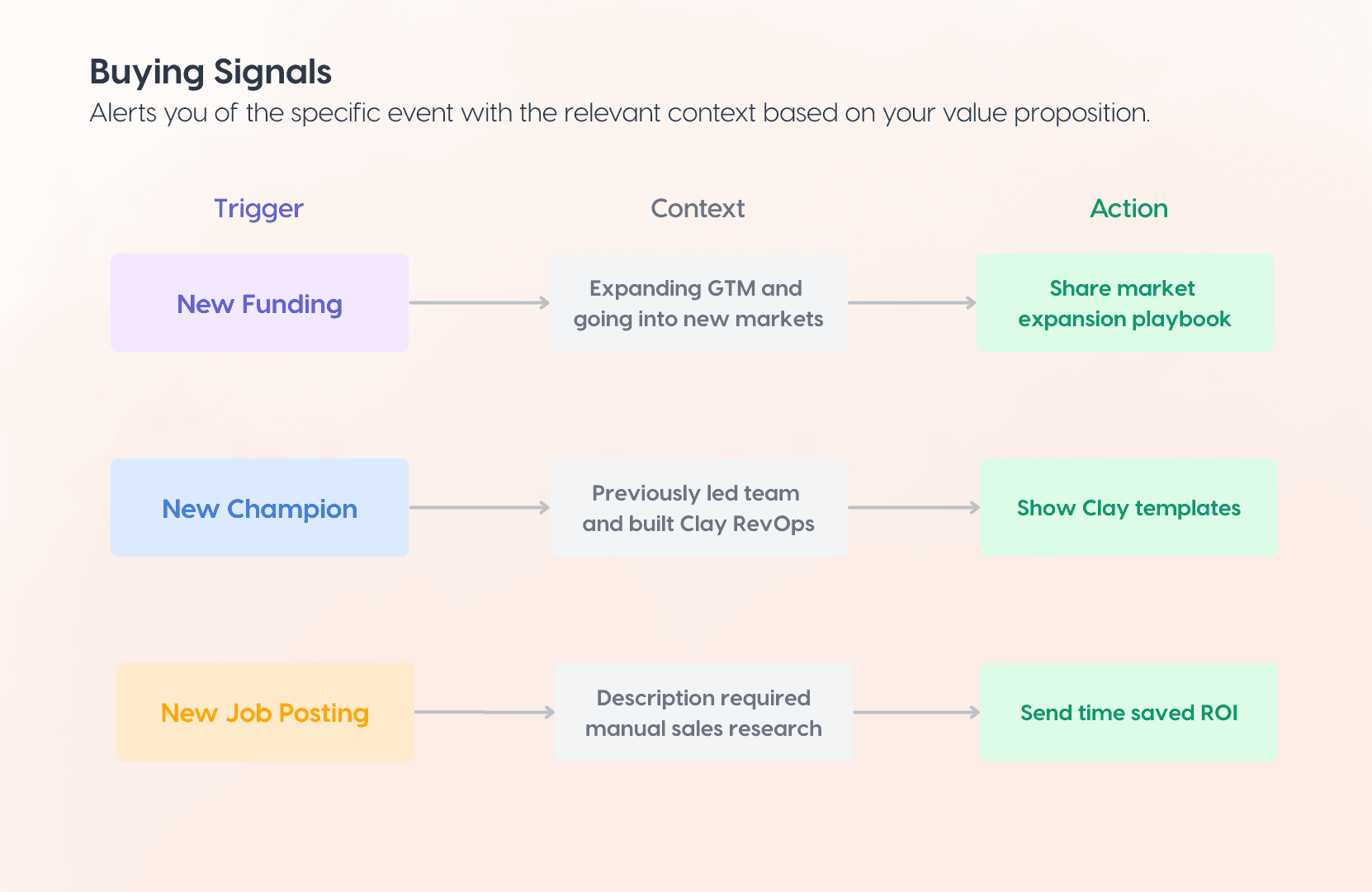 Buying Signals

Alerts you of the specific event with the relevant context based on your value proposition.

| Trigger | Context | Action |
|---|---|---|
| New Funding | Expanding GTM and going into new markets | Share market expansion playbook |
| New Champion | Previously led team and built Clay RevOps | Show Clay templates |
| New Job Posting | Description required manual sales research | Send time saved ROI |